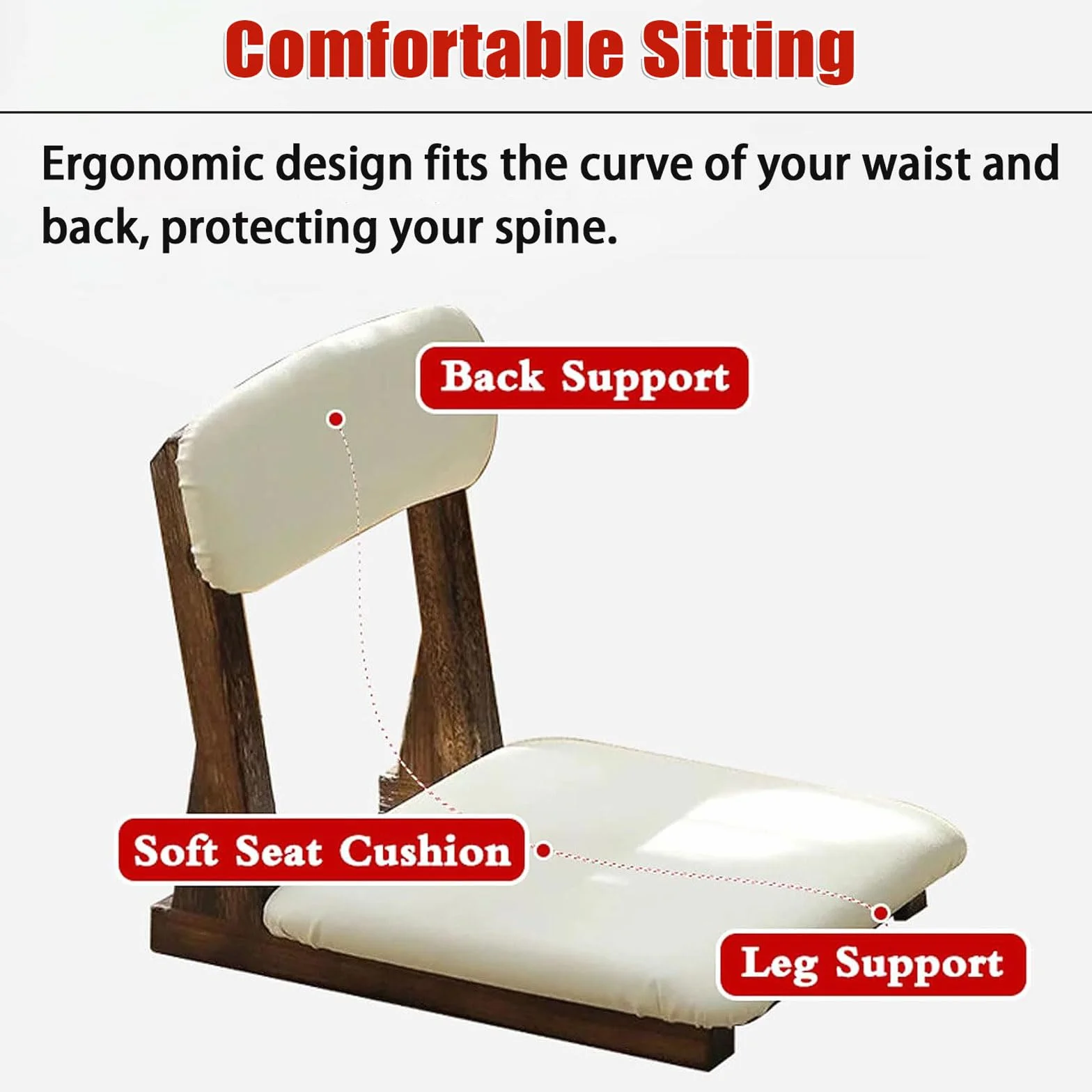 Comfortable Sitting

Ergonomic design fits the curve of your waist and back, protecting your spine.

Back Support

Soft Seat Cushion

Leg Support